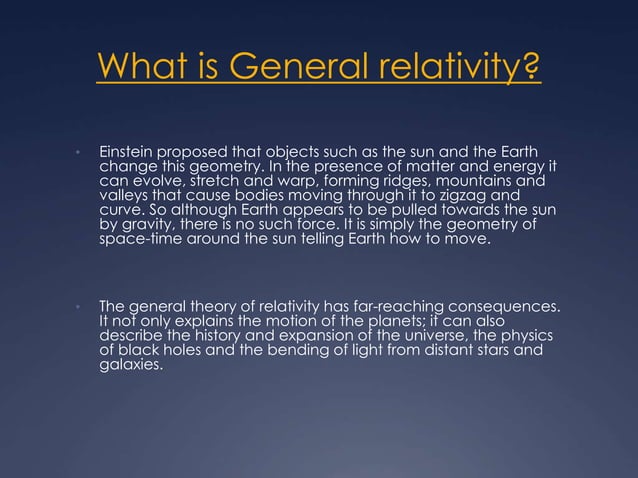 What is General relativity?

• Einstein proposed that objects such as the sun and the Earth change this geometry. In the presence of matter and energy it can evolve, stretch and warp, forming ridges, mountains and valleys that cause bodies moving through it to zigzag and curve. So although Earth appears to be pulled towards the sun by gravity, there is no such force. It is simply the geometry of space-time around the sun telling Earth how to move.

• The general theory of relativity has far-reaching consequences. It not only explains the motion of the planets; it can also describe the history and expansion of the universe, the physics of black holes and the bending of light from distant stars and galaxies.